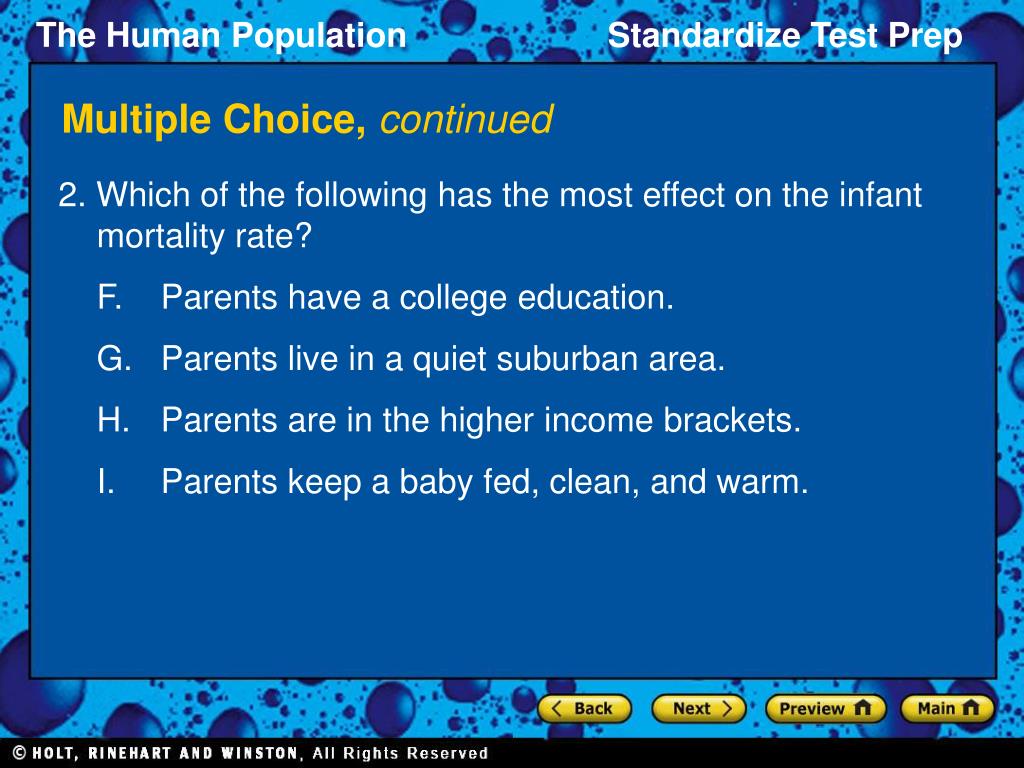 The Human Population

Standardize Test Prep

Multiple Choice, continued

2. Which of the following has the most effect on the infant mortality rate?

F. Parents have a college education.

G. Parents live in a quiet suburban area.

H. Parents are in the higher income brackets.

I. Parents keep a baby fed, clean, and warm.

Back Next Preview Main

© HOLT, RINEHART AND WINSTON, All Rights Reserved